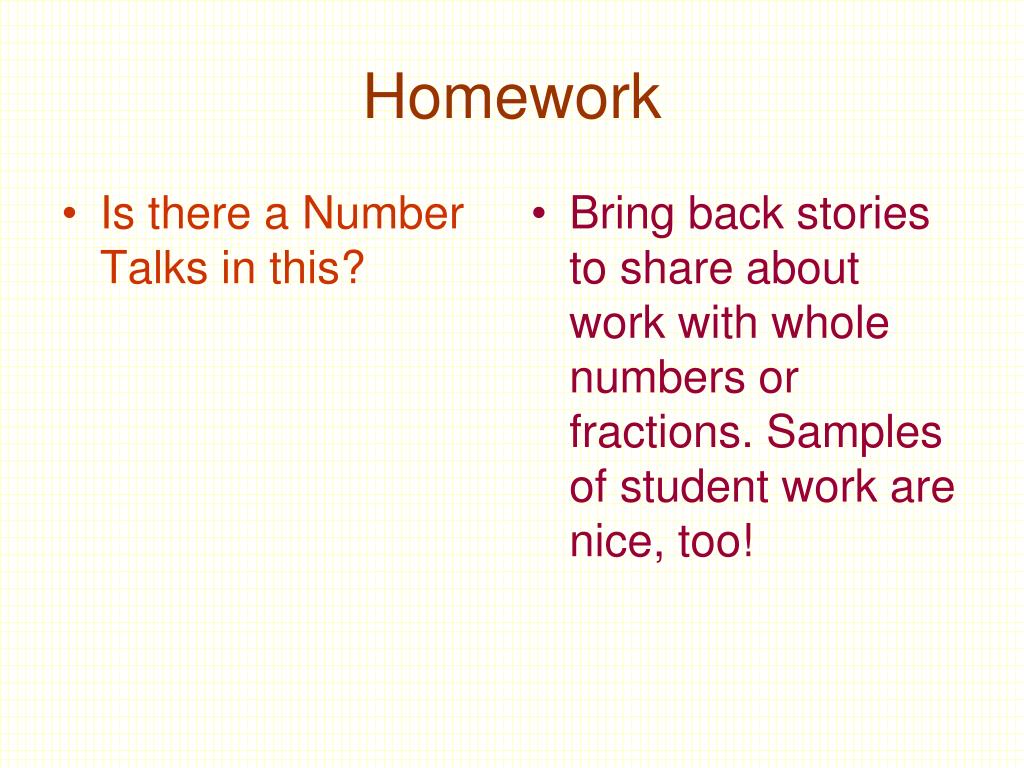 Homework

• Is there a Number Talks in this?

• Bring back stories to share about work with whole numbers or fractions. Samples of student work are nice, too!